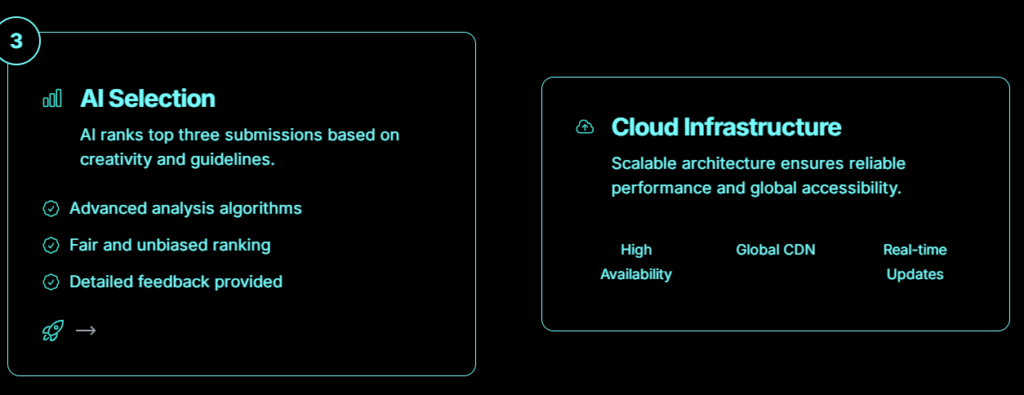 3

AI Selection

AI ranks top three submissions based on creativity and guidelines.

Advanced analysis algorithms

Fair and unbiased ranking

Detailed feedback provided

→

Cloud Infrastructure

Scalable architecture ensures reliable performance and global accessibility.

High Availability

Global CDN

Real-time Updates